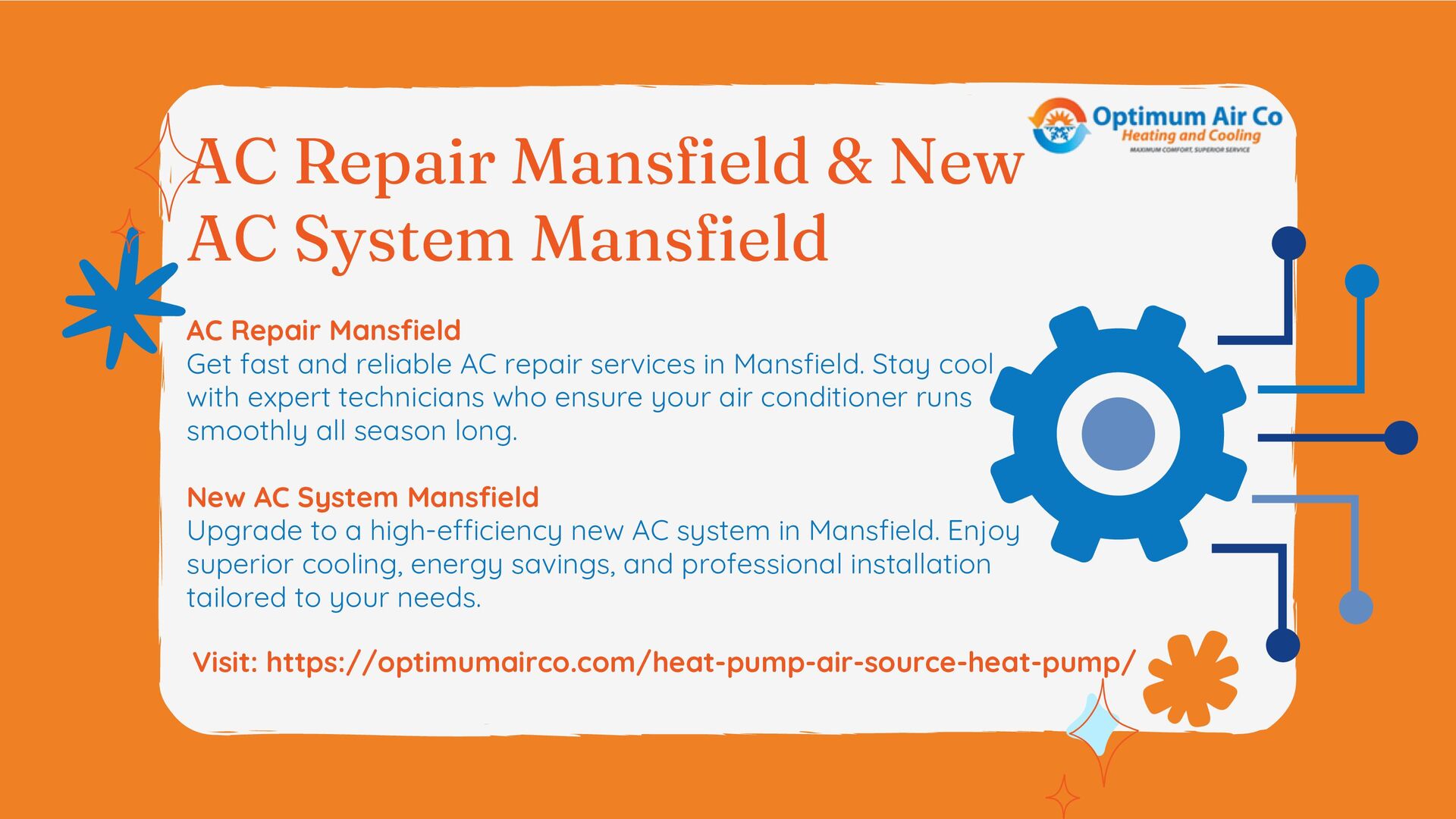 Optimum Air Co
Heating and Cooling
MAXIMUM COMFORT, SUPERIOR SERVICE

AC Repair Mansfield & New AC System Mansfield

AC Repair Mansfield
Get fast and reliable AC repair services in Mansfield. Stay cool with expert technicians who ensure your air conditioner runs smoothly all season long.

New AC System Mansfield
Upgrade to a high-efficiency new AC system in Mansfield. Enjoy superior cooling, energy savings, and professional installation tailored to your needs.

Visit: https://optimumairco.com/heat-pump-air-source-heat-pump/